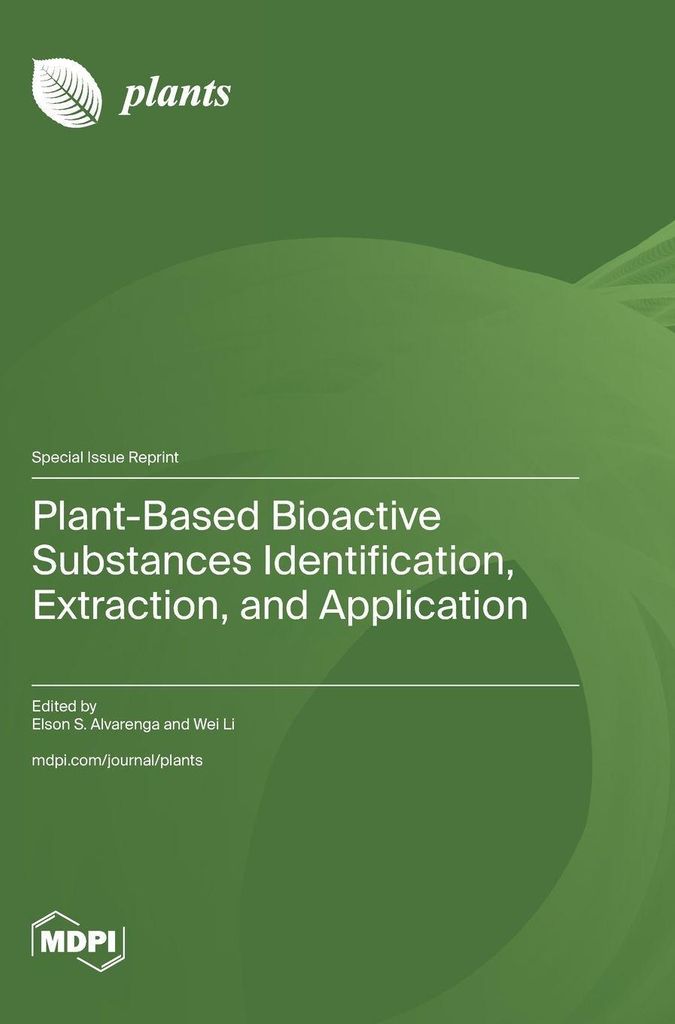 plants

Special Issue Reprint

Plant-Based Bioactive Substances Identification, Extraction, and Application

Edited by
Elson S. Alvarenga and Wei Li

mdpi.com/journal/plants

MDPI